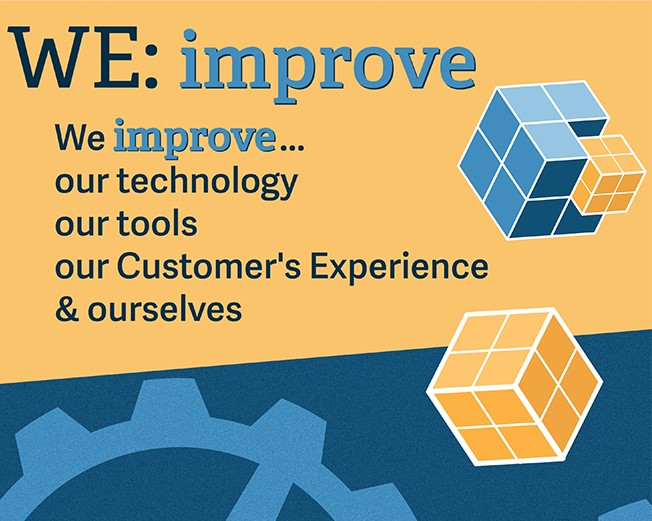 WE: improve

We improve...
our technology
our tools
our Customer's Experience
& ourselves